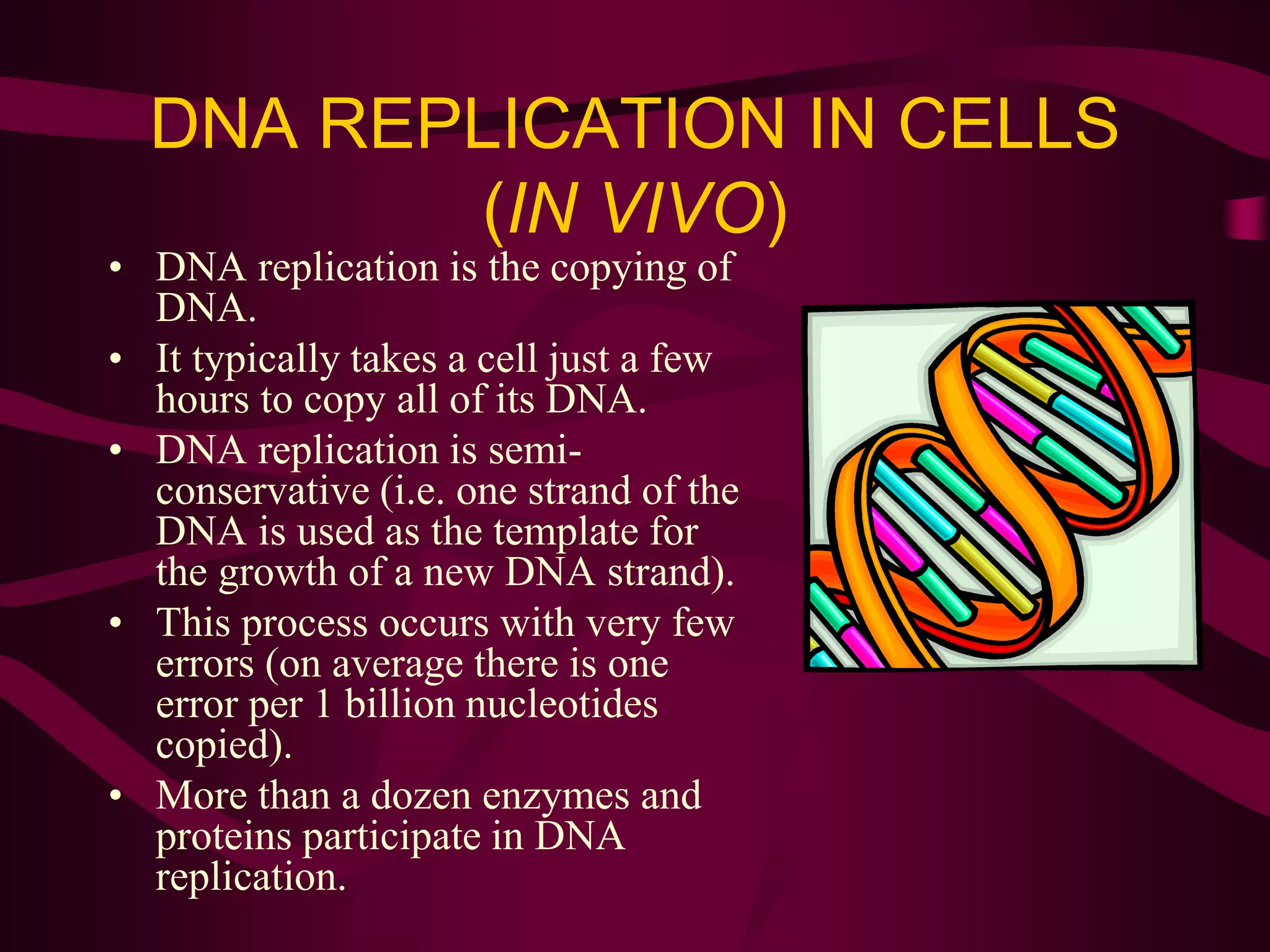 DNA REPLICATION IN CELLS (IN VIVO)

• DNA replication is the copying of DNA.
• It typically takes a cell just a few hours to copy all of its DNA.
• DNA replication is semi-conservative (i.e. one strand of the DNA is used as the template for the growth of a new DNA strand).
• This process occurs with very few errors (on average there is one error per 1 billion nucleotides copied).
• More than a dozen enzymes and proteins participate in DNA replication.